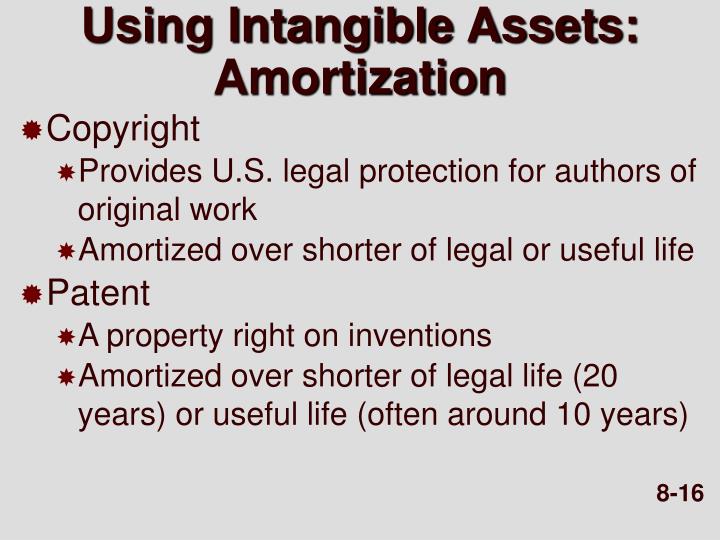 Using Intangible Assets: Amortization

Copyright

Provides U.S. legal protection for authors of original work

Amortized over shorter of legal or useful life

Patent

A property right on inventions

Amortized over shorter of legal life (20 years) or useful life (often around 10 years)

8-16